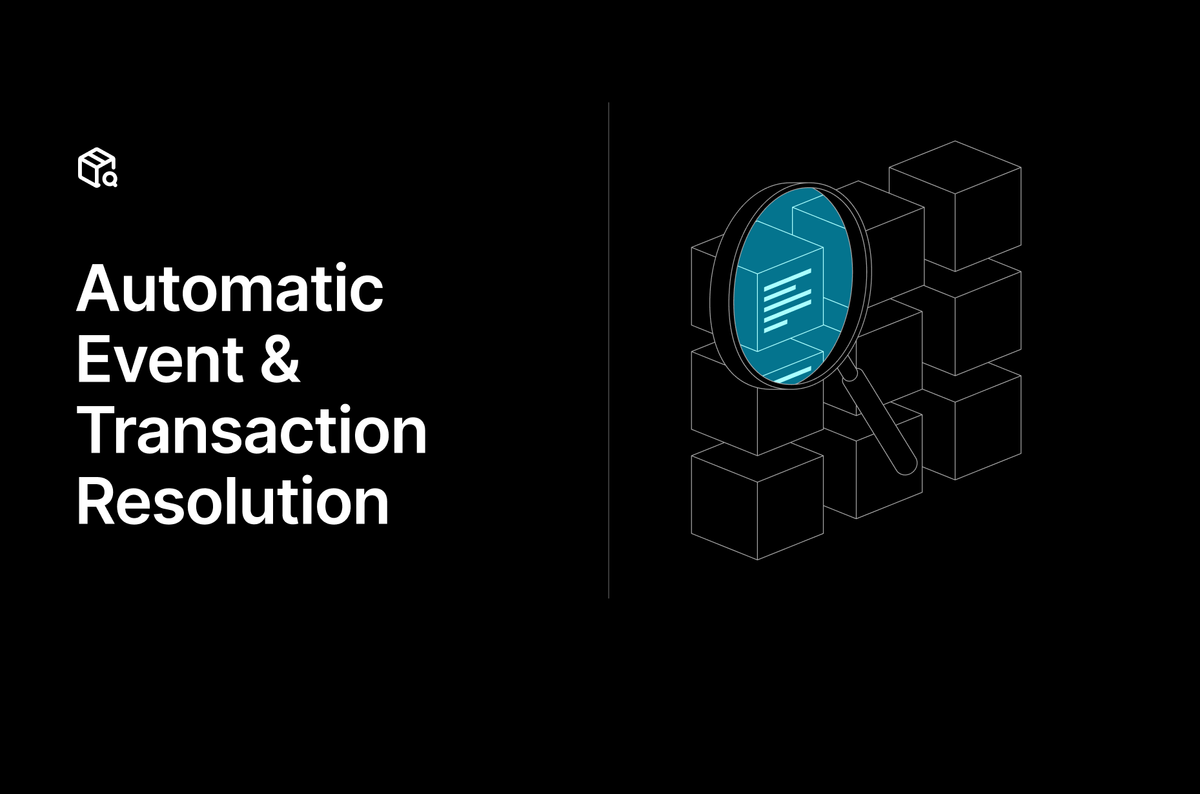 Automatic Event & Transaction Resolution